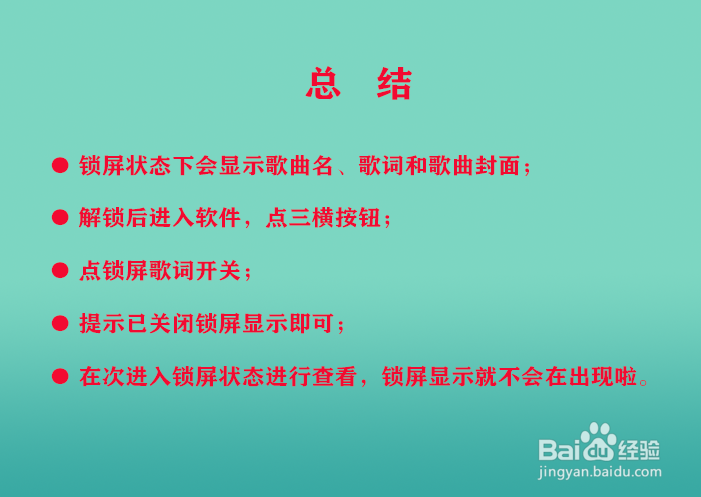 总 结

● 锁屏状态下会显示歌曲名、歌词和歌曲封面；

● 解锁后进入软件，点三横按钮；

● 点锁屏歌词开关；

● 提示已关闭锁屏显示即可；

● 在次进入锁屏状态进行查看，锁屏显示就不会在出现啦。

Baidu经验
jingyan.baidu.com